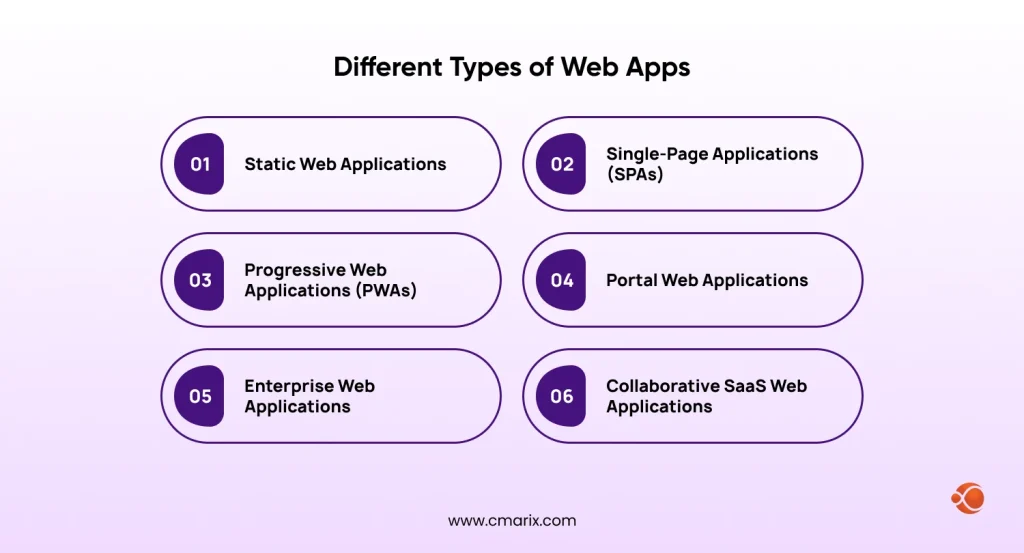 Different Types of Web Apps

01 Static Web Applications

02 Single-Page Applications (SPAs)

03 Progressive Web Applications (PWAs)

04 Portal Web Applications

05 Enterprise Web Applications

06 Collaborative SaaS Web Applications

www.cmarix.com